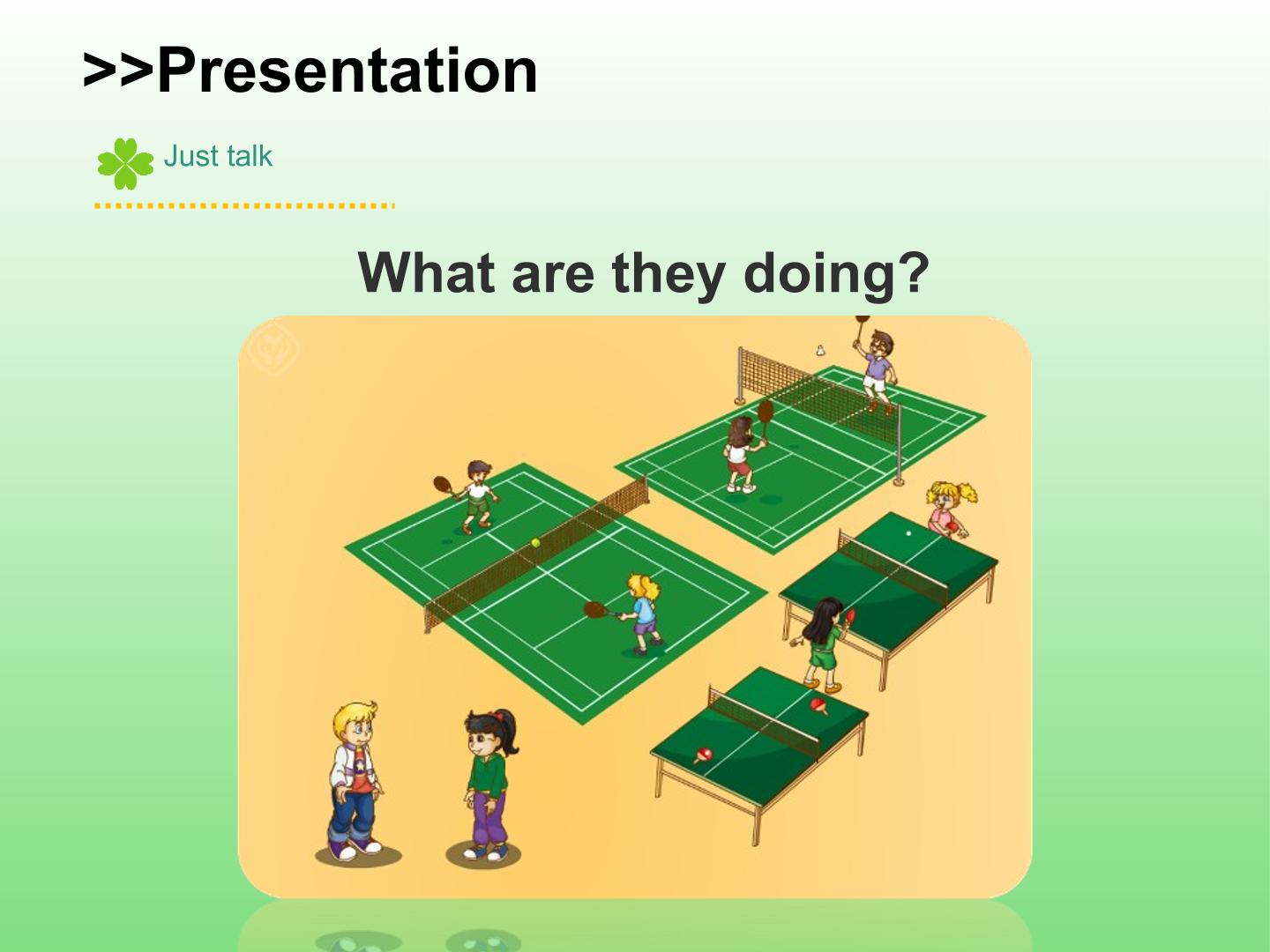 >>Presentation

Just talk

What are they doing?